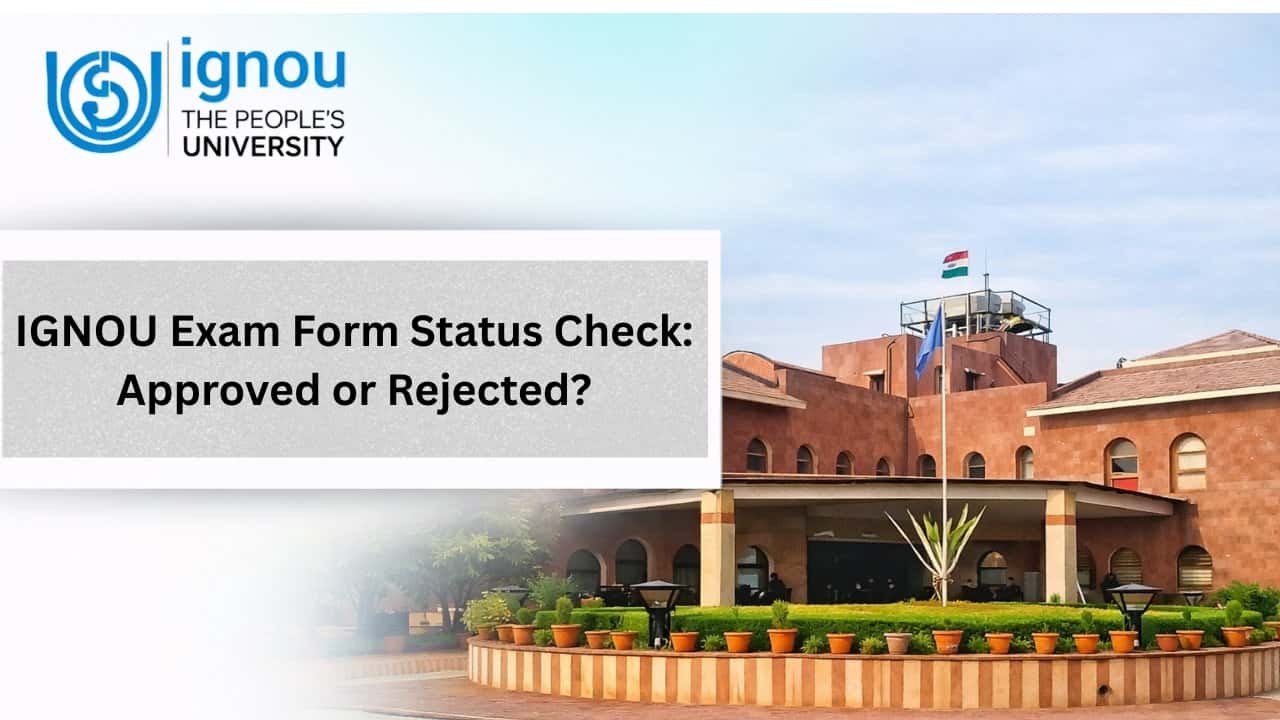 ignou
THE PEOPLE'S
UNIVERSITY

IGNOU Exam Form Status Check: Approved or Rejected?